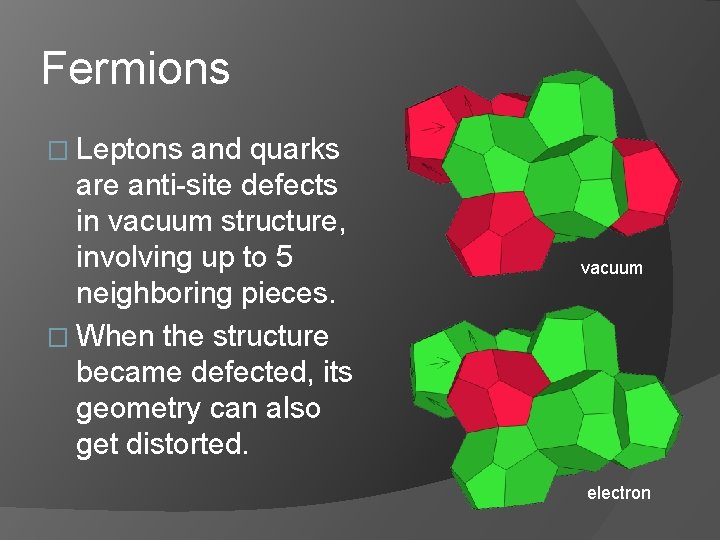 Fermions

□ Leptons and quarks are anti-site defects in vacuum structure, involving up to 5 neighboring pieces.

□ When the structure became defected, its geometry can also get distorted.

vacuum

electron